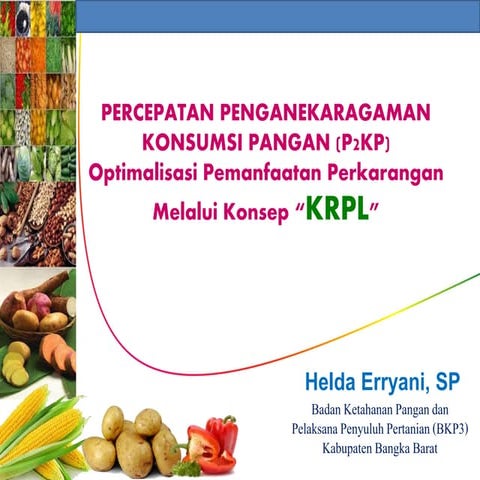 PERCEPATAN PENGANEKARAGAMAN KONSUMSI PANGAN (P2KP)
Optimalisasi Pemanfaatan Perkarangan
Melalui Konsep "KRPL"

Helda Erryani, SP
Badan Ketahanan Pangan dan
Pelaksana Penyuluh Pertanian (BKP3)
Kabupaten Bangka Barat